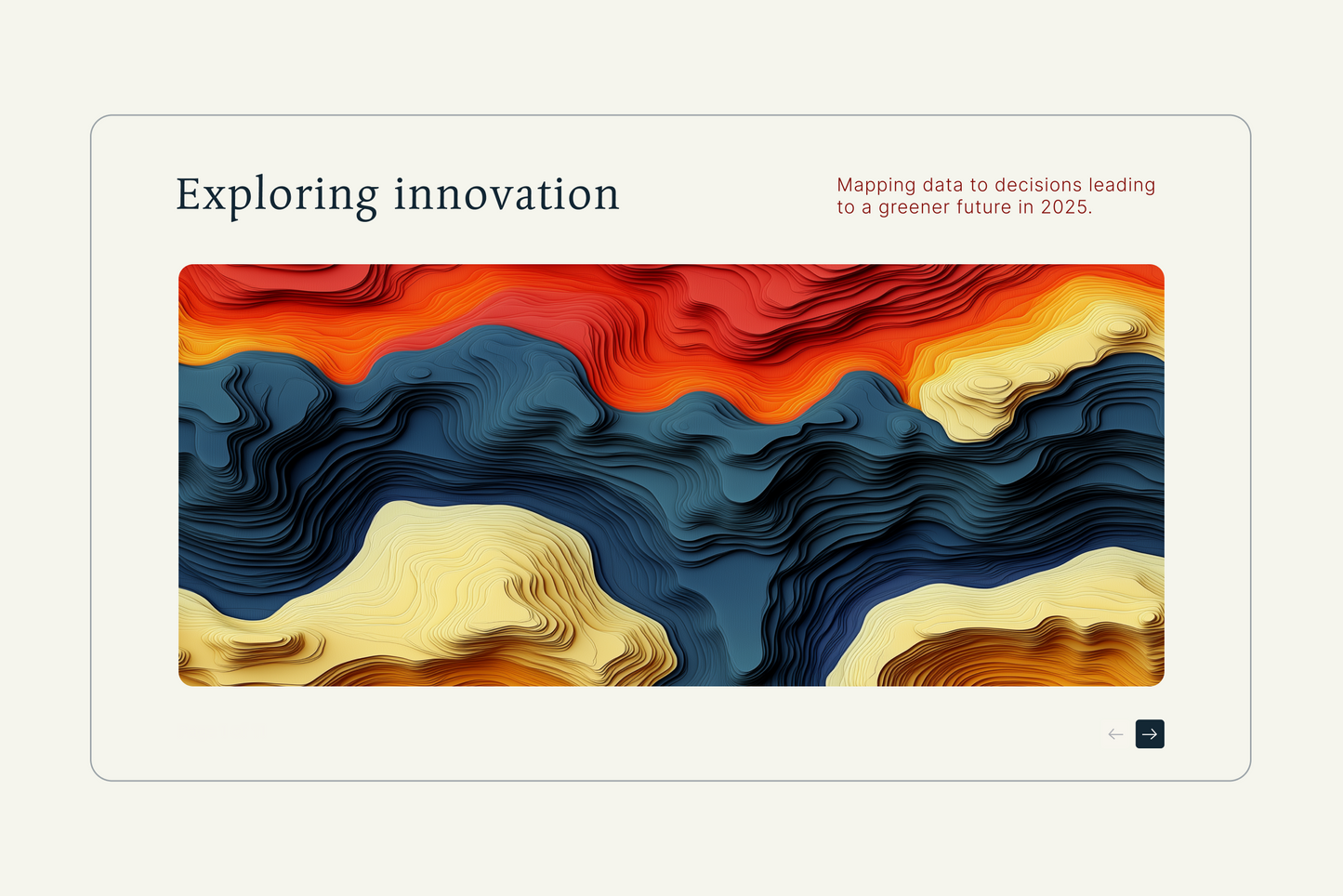 Exploring innovation

Mapping data to decisions leading to a greener future in 2025.

←
→